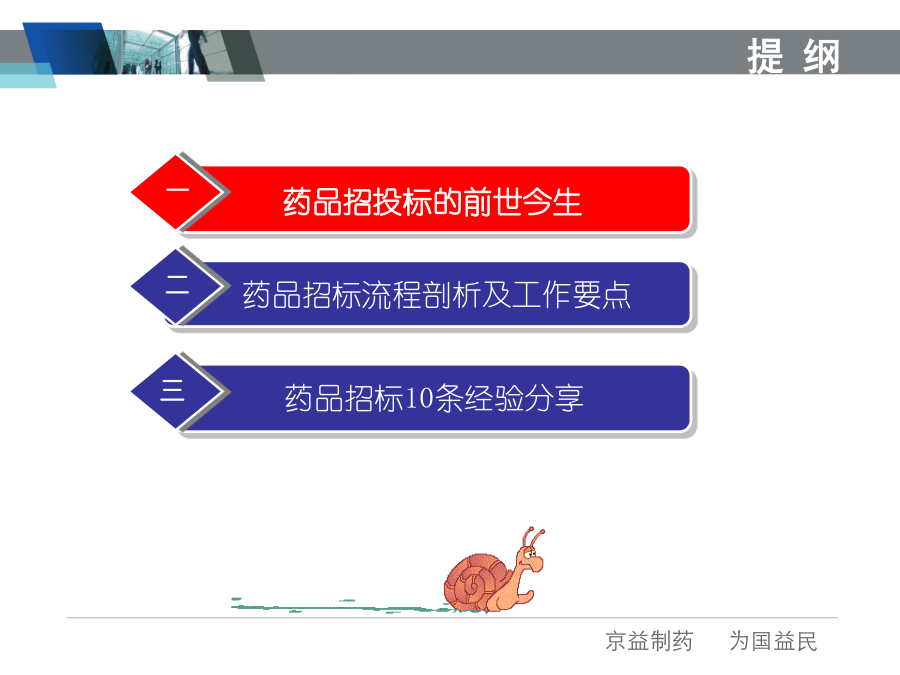 提 纲

一
药品招投标的前世今生

二
药品招标流程剖析及工作要点

三
药品招标10条经验分享

京益制药 为国益民